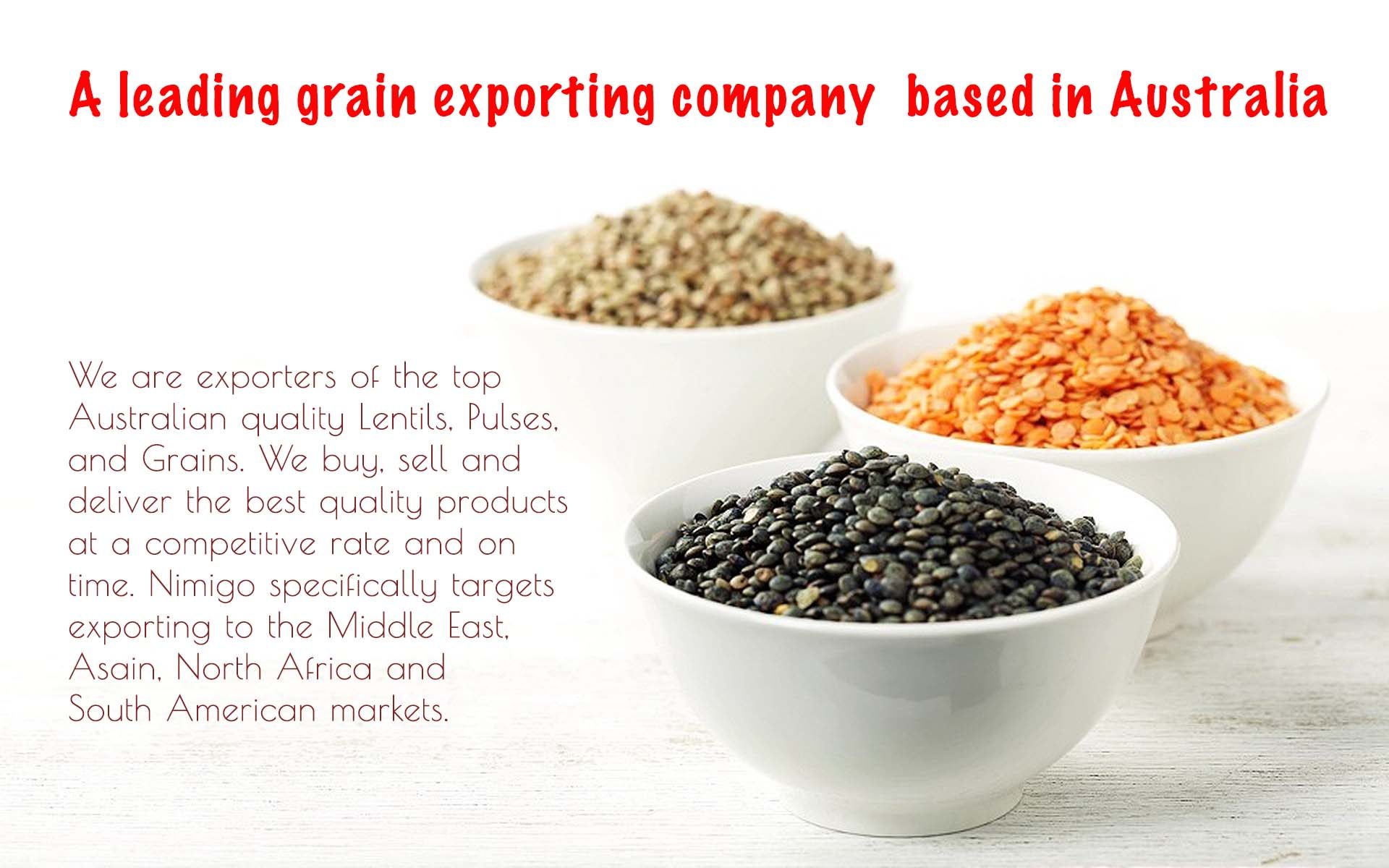 A leading grain exporting company based in Australia

We are exporters of the top Australian quality Lentils, Pulses, and Grains. We buy, sell and deliver the best quality products at a competitive rate and on time. Nimigo specifically targets exporting to the Middle East, Asain, North Africa and South American markets.